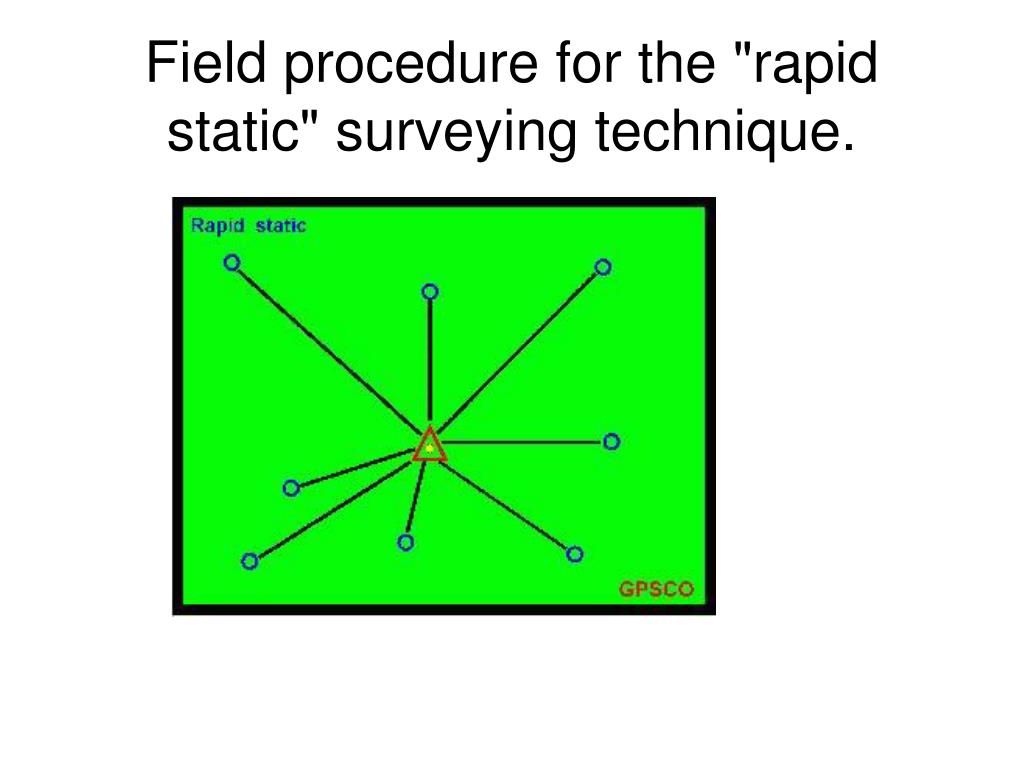 Field procedure for the "rapid static" surveying technique.

Rapid static

GPSCO